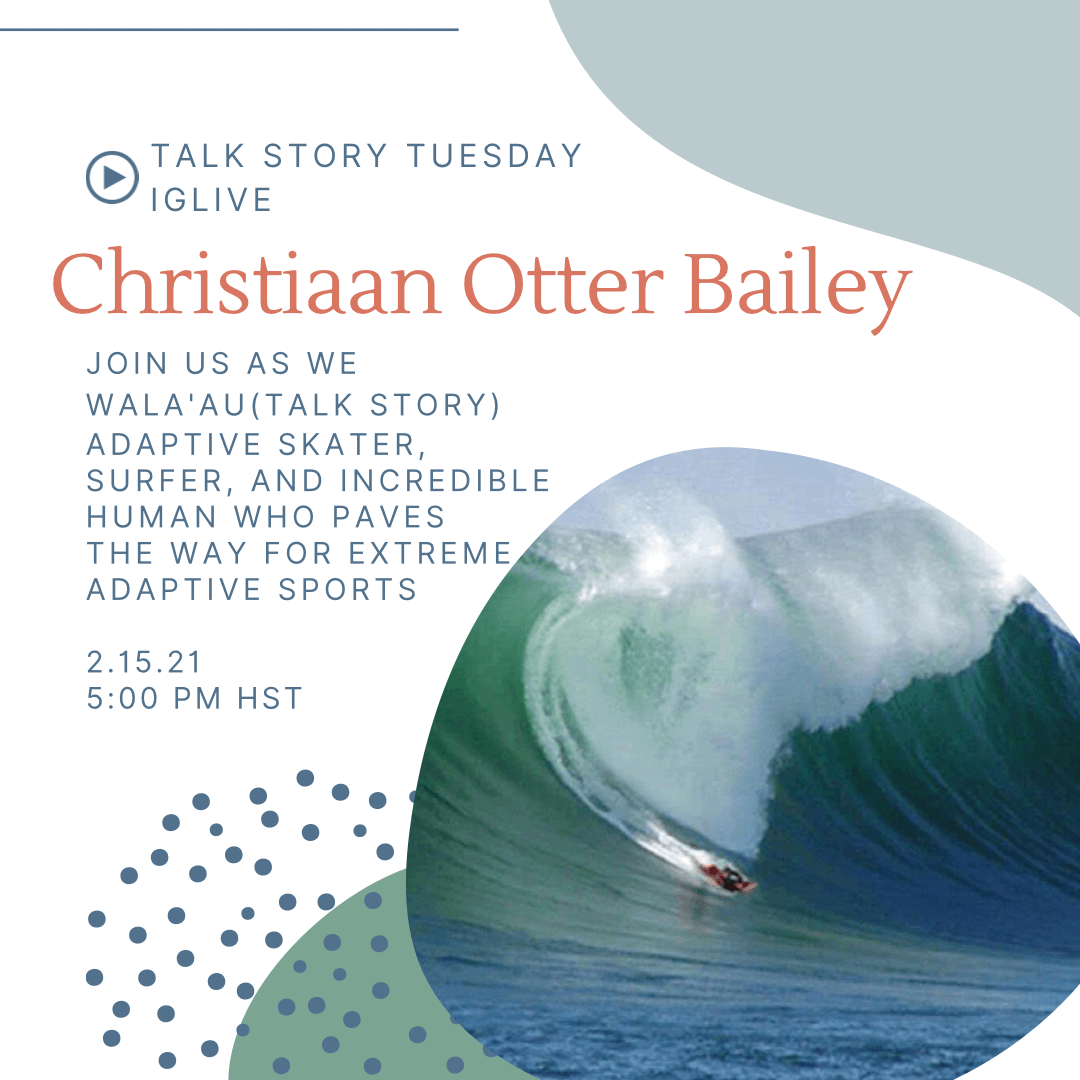 TALK STORY TUESDAY IGLIVE

Christiaan Otter Bailey

JOIN US AS WE WALA'AU(TALK STORY) ADAPTIVE SKATER, SURFER, AND INCREDIBLE HUMAN WHO PAVES THE WAY FOR EXTREME ADAPTIVE SPORTS

2.15.21
5:00 PM HST